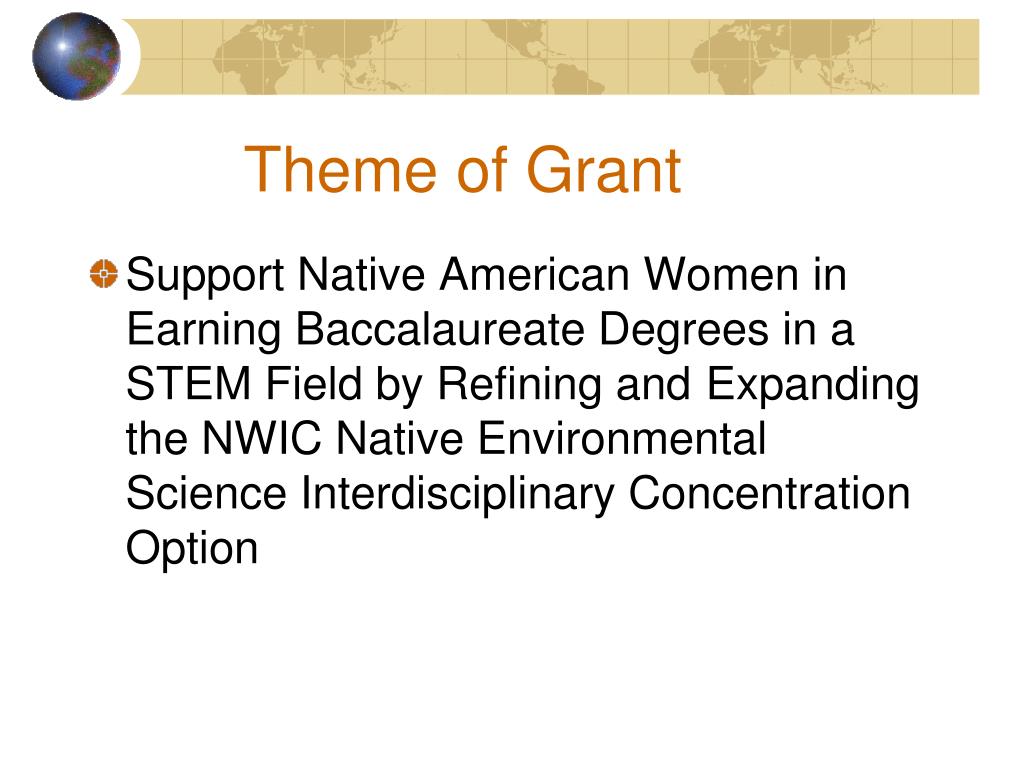 Theme of Grant

Support Native American Women in Earning Baccalaureate Degrees in a STEM Field by Refining and Expanding the NWIC Native Environmental Science Interdisciplinary Concentration Option